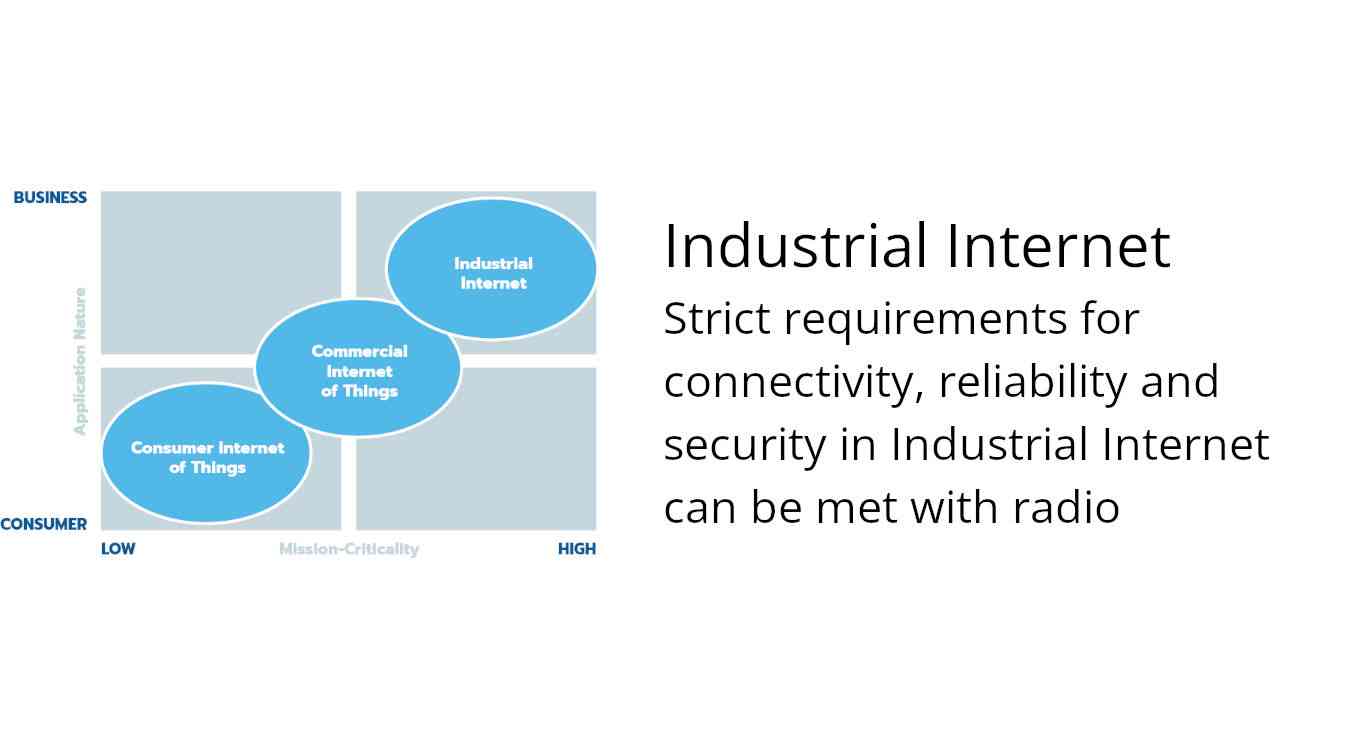 BUSINESS

Application Nature

CONSUMER

Industrial Internet

Commercial Internet of Things

Consumer Internet of Things

LOW

Mission-Criticality

HIGH

Industrial Internet

Strict requirements for connectivity, reliability and security in Industrial Internet can be met with radio